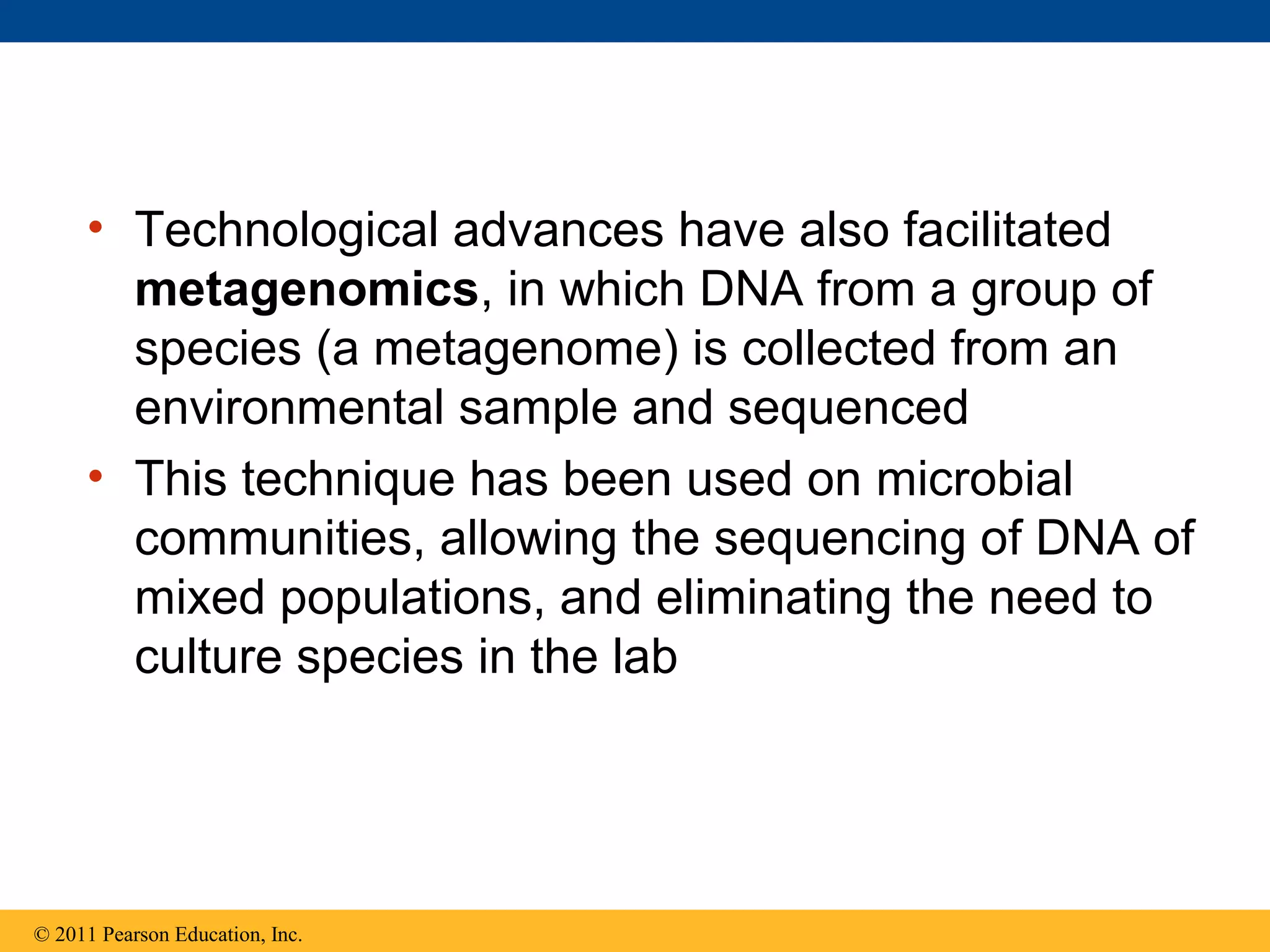 • Technological advances have also facilitated **metagenomics**, in which DNA from a group of species (a metagenome) is collected from an environmental sample and sequenced

• This technique has been used on microbial communities, allowing the sequencing of DNA of mixed populations, and eliminating the need to culture species in the lab

© 2011 Pearson Education, Inc.